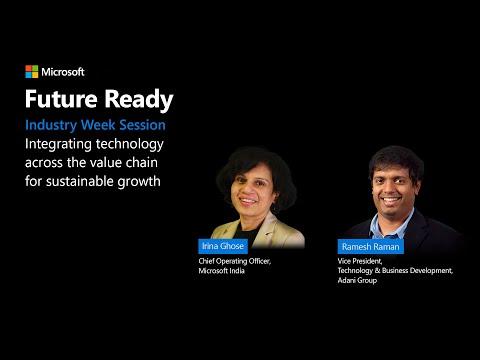 Microsoft

Future Ready

Industry Week Session

Integrating technology across the value chain for sustainable growth

Irina Ghose

Chief Operating Officer, Microsoft India

Ramesh Raman

Vice President, Technology & Business Development, Adani Group